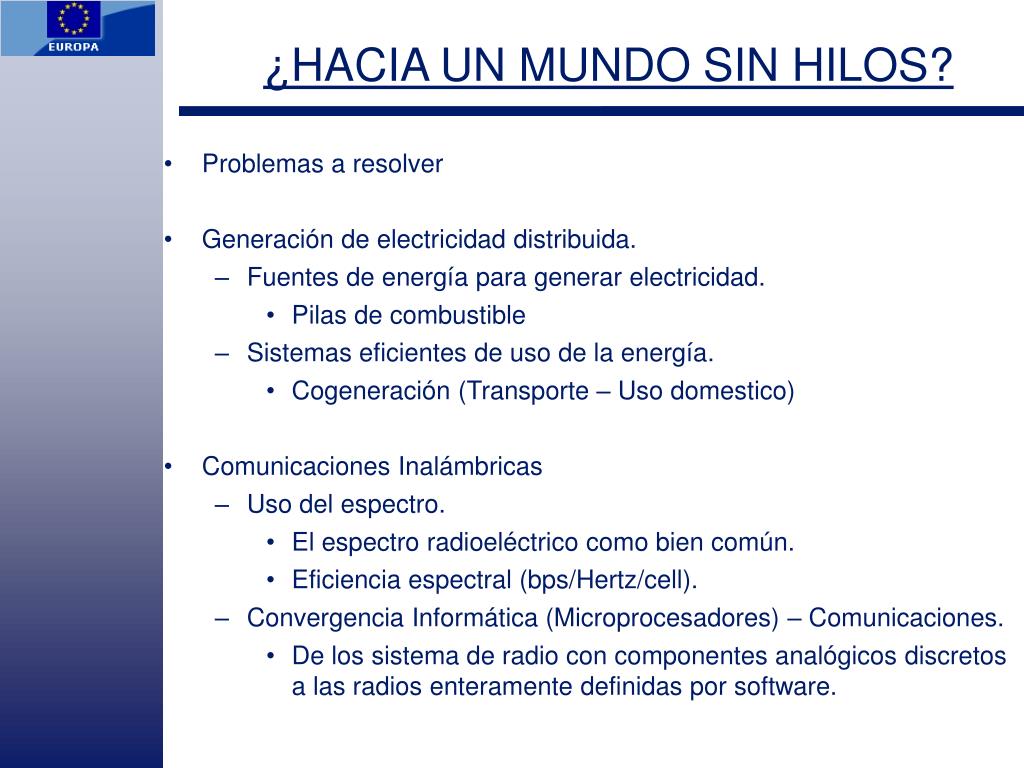 EUROPA

¿HACIA UN MUNDO SIN HILOS?

• Problemas a resolver

• Generación de electricidad distribuida.
– Fuentes de energía para generar electricidad.
• Pilas de combustible
– Sistemas eficientes de uso de la energía.
• Cogeneración (Transporte – Uso domestico)

• Comunicaciones Inalámbricas
– Uso del espectro.
• El espectro radioeléctrico como bien común.
• Eficiencia espectral (bps/Hertz/cell).
– Convergencia Informática (Microprocesadores) – Comunicaciones.
• De los sistema de radio con componentes analógicos discretos a las radios enteramente definidas por software.